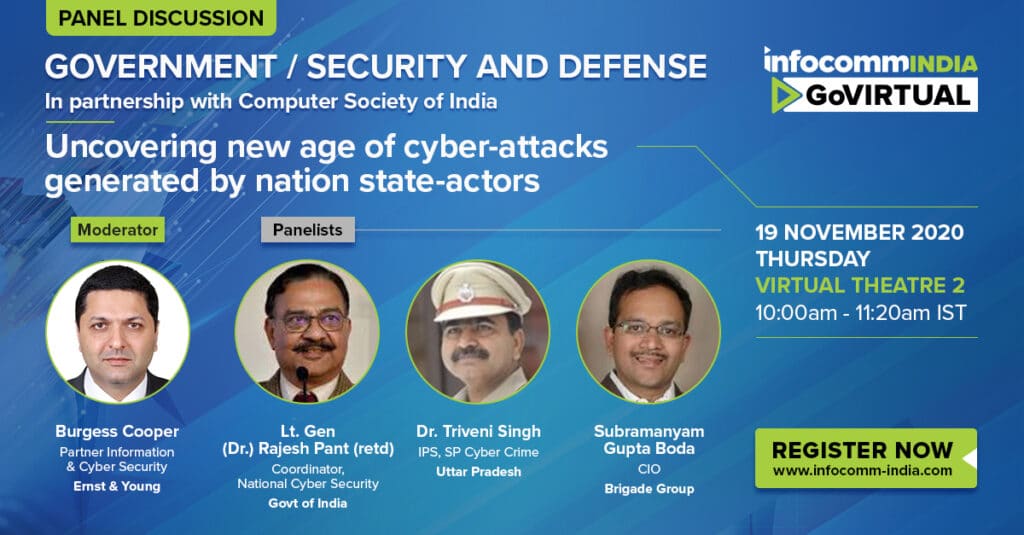 PANEL DISCUSSION

GOVERNMENT / SECURITY AND DEFENSE

In partnership with Computer Society of India

Uncovering new age of cyber-attacks generated by nation state-actors

infocommINDIA GoVIRTUAL

Moderator

Panelists

19 NOVEMBER 2020
THURSDAY
VIRTUAL THEATRE 2
10:00am - 11:20am IST

Burgess Cooper
Partner Information & Cyber Security
Ernst & Young

Lt. Gen (Dr.) Rajesh Pant (retd)
Coordinator, National Cyber Security
Govt of India

Dr. Triveni Singh
IPS, SP Cyber Crime
Uttar Pradesh

Subramanyam Gupta Boda
CIO
Brigade Group

REGISTER NOW
www.infocomm-india.com